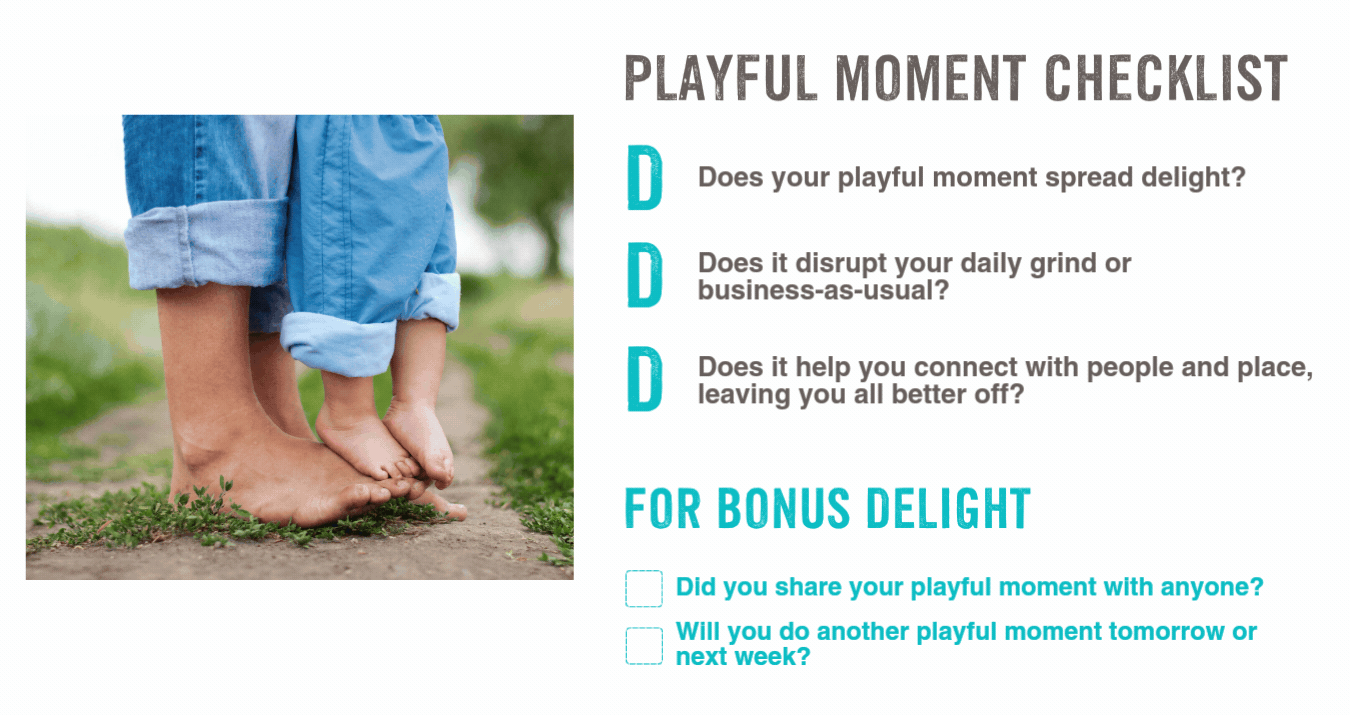 PLAYFUL MOMENT CHECKLIST

D Does your playful moment spread delight?

D Does it disrupt your daily grind or business-as-usual?

D Does it help you connect with people and place, leaving you all better off?

FOR BONUS DELIGHT

Did you share your playful moment with anyone?

Will you do another playful moment tomorrow or next week?